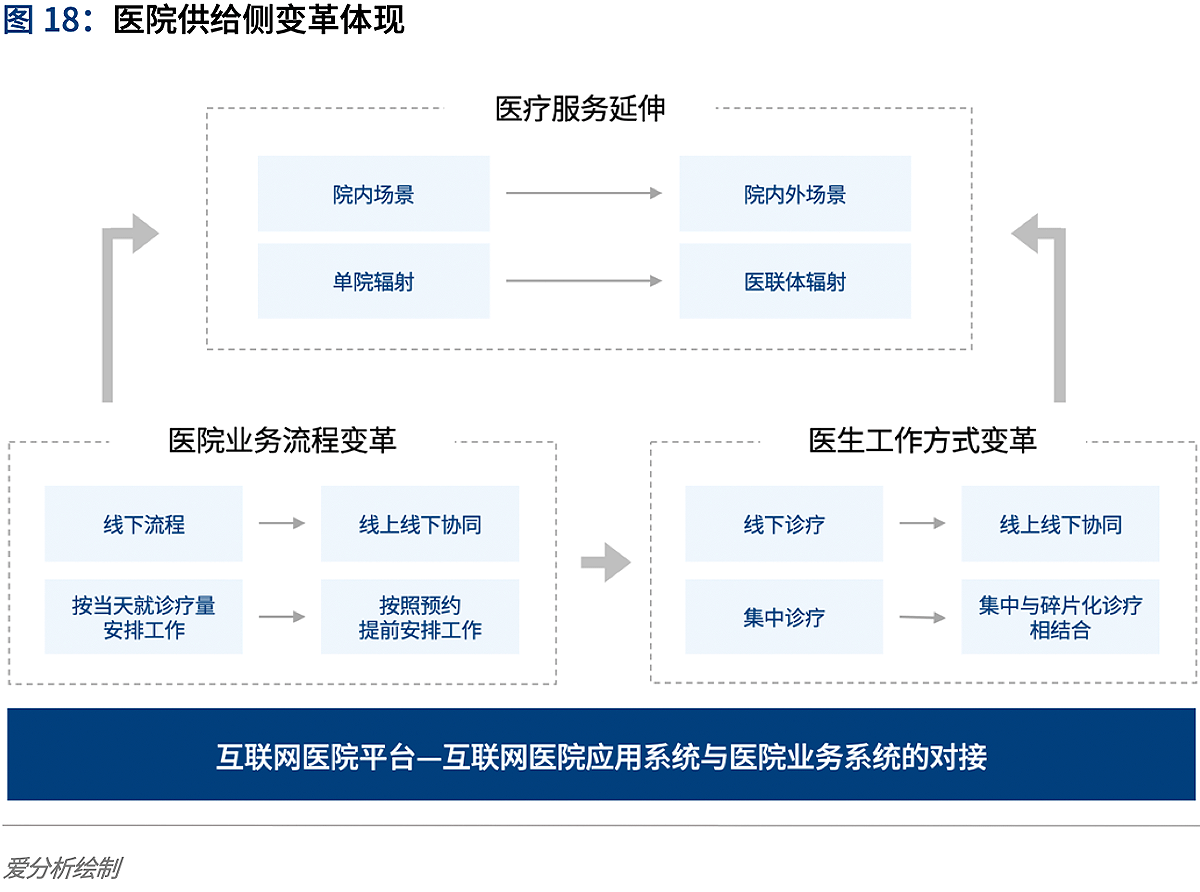 图 18：医院供给侧变革体现

医疗服务延伸

院内场景

院内外场景

单院辐射

医联体辐射

医院业务流程变革

线下流程

线上线下协同

按当天就诊疗量安排工作

按照预约提前安排工作

医生工作方式变革

线下诊疗

线上线下协同

集中诊疗

集中与碎片化诊疗相结合

互联网医院平台—互联网医院应用系统与医院业务系统的对接

爱分析绘制